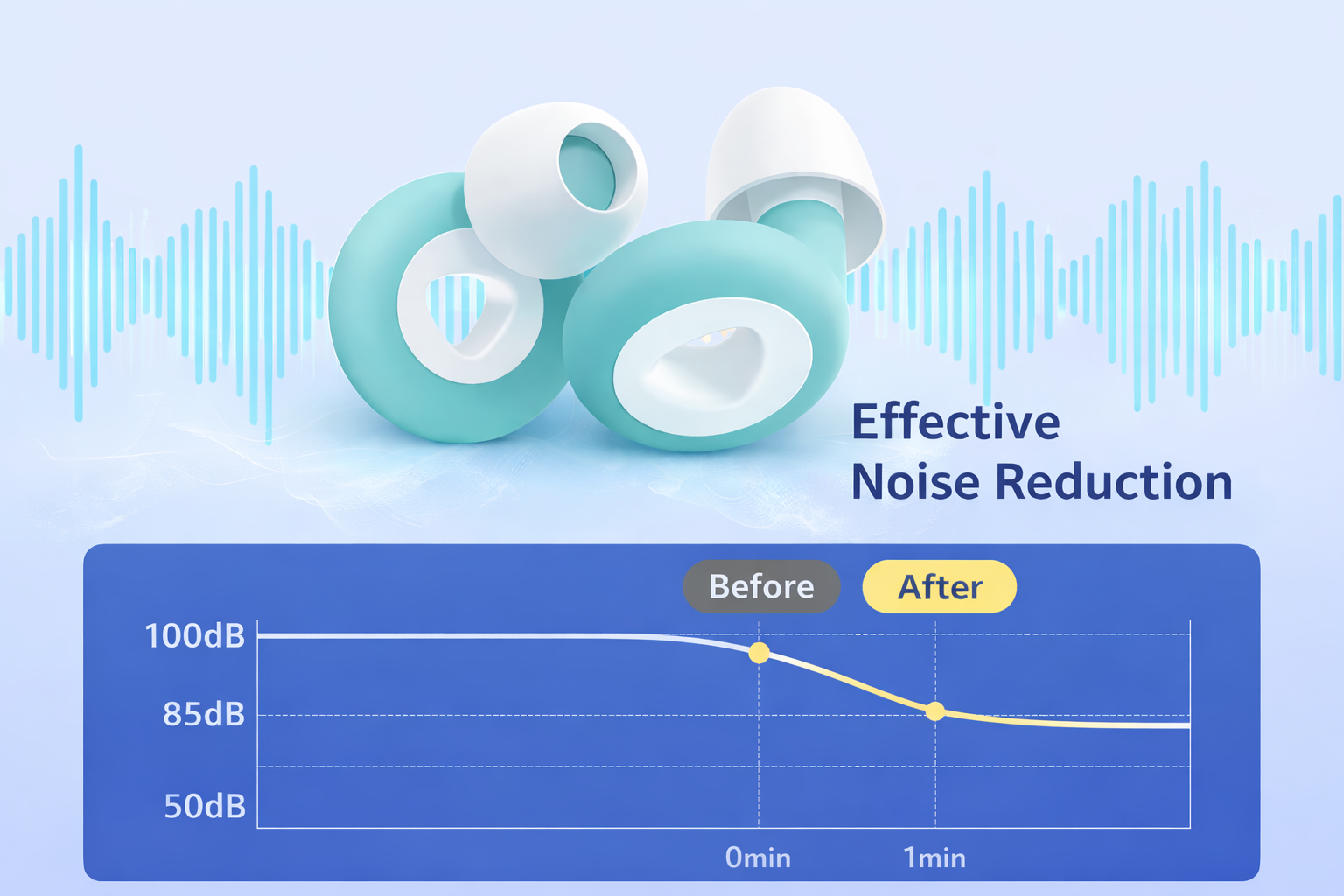 Effective
Noise Reduction

Before
After

100dB
85dB
50dB

0min
1min